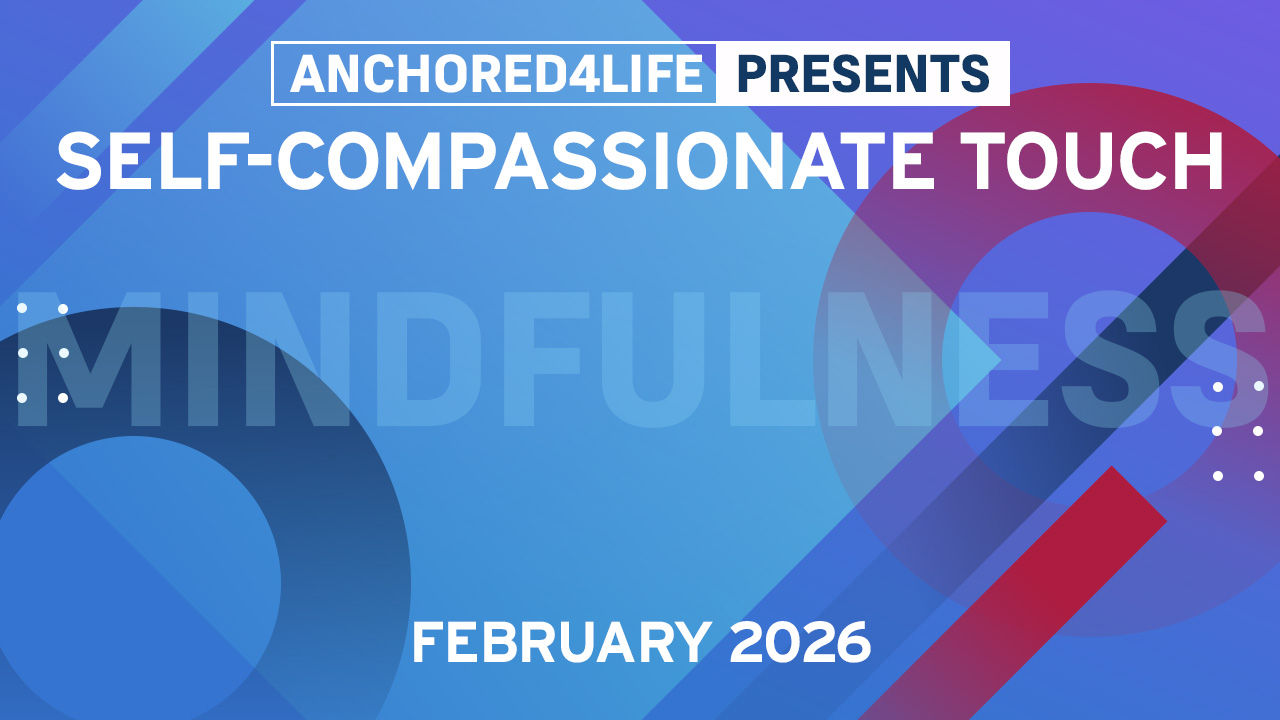 ANCHORED4LIFE PRESENTS
SELF-COMPASSIONATE TOUCH

MINDFULNESS

FEBRUARY 2026